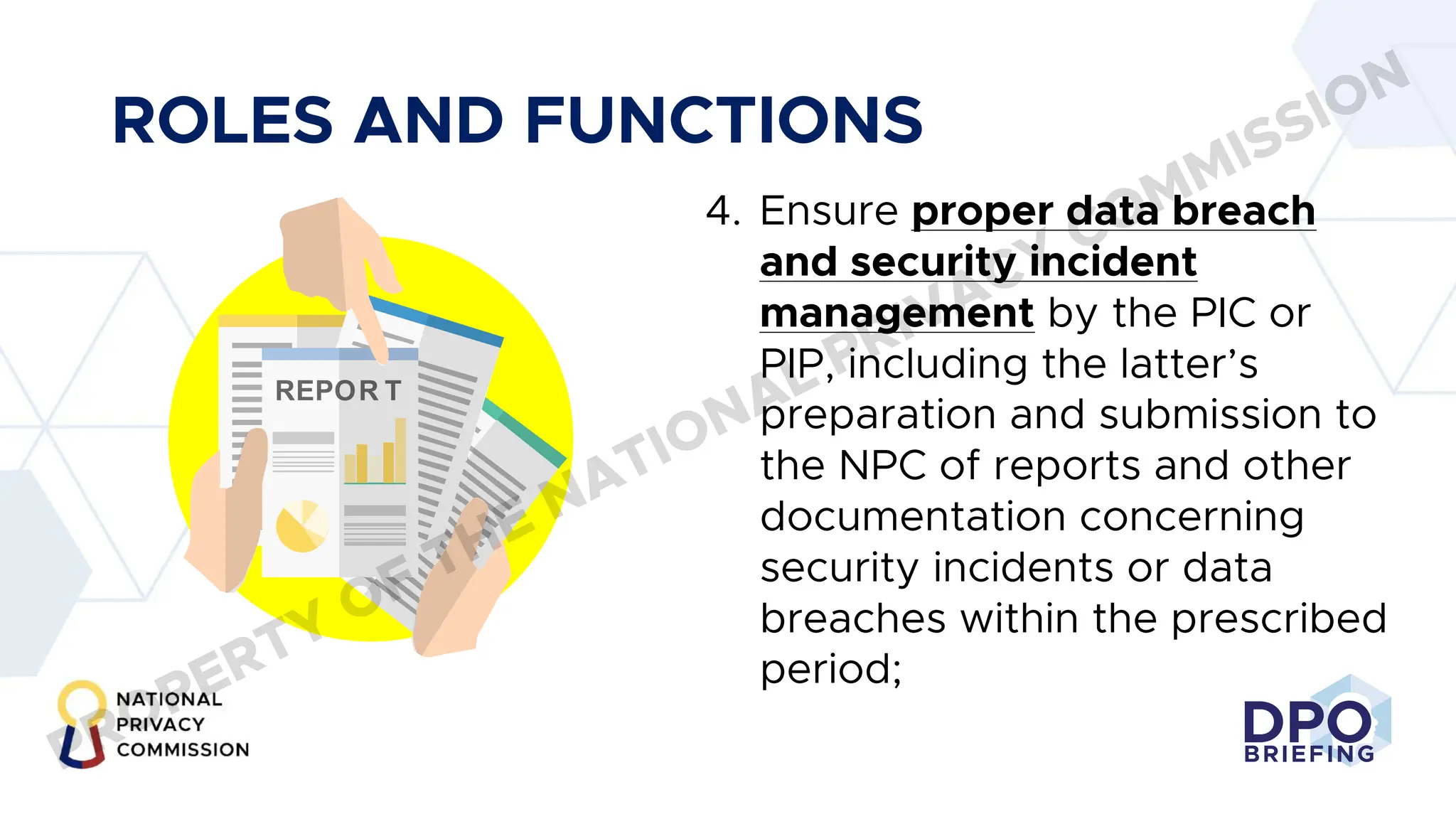 ROLES AND FUNCTIONS

REPORT

4. Ensure proper data breach and security incident management by the PIC or PIP, including the latter's preparation and submission to the NPC of reports and other documentation concerning security incidents or data breaches within the prescribed period;

PROPERTY OF THE NATIONAL PRIVACY COMMISSION

NATIONAL PRIVACY COMMISSION

DPO BRIEFING